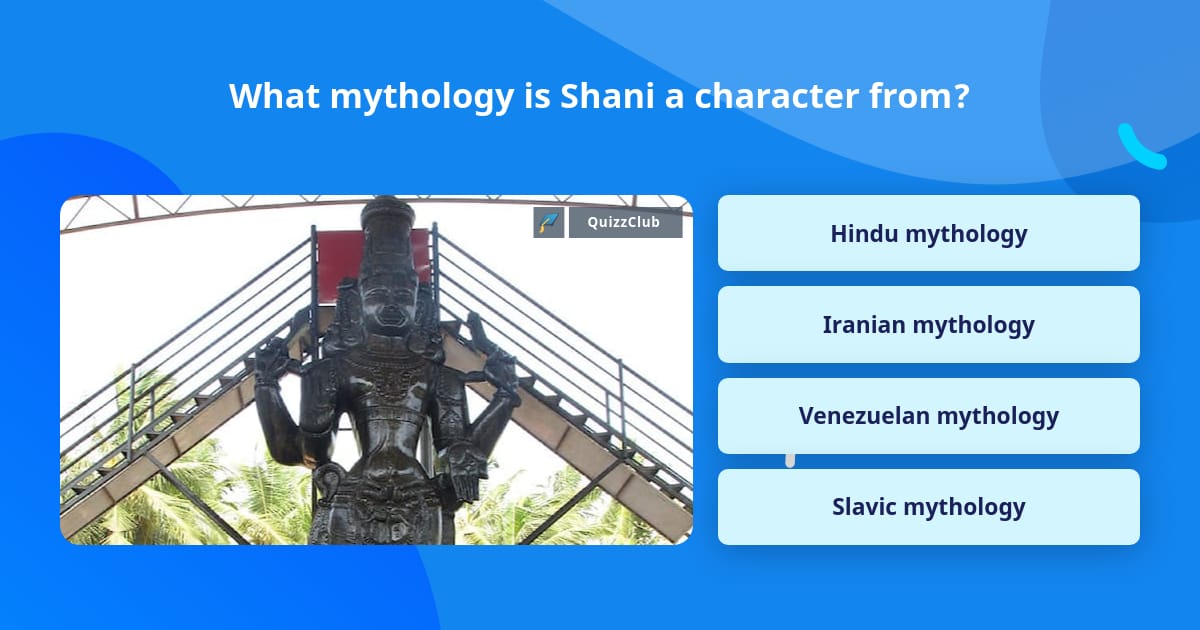 What mythology is Shani a character from?

QuizzClub

Hindu mythology

Iranian mythology

Venezuelan mythology

Slavic mythology